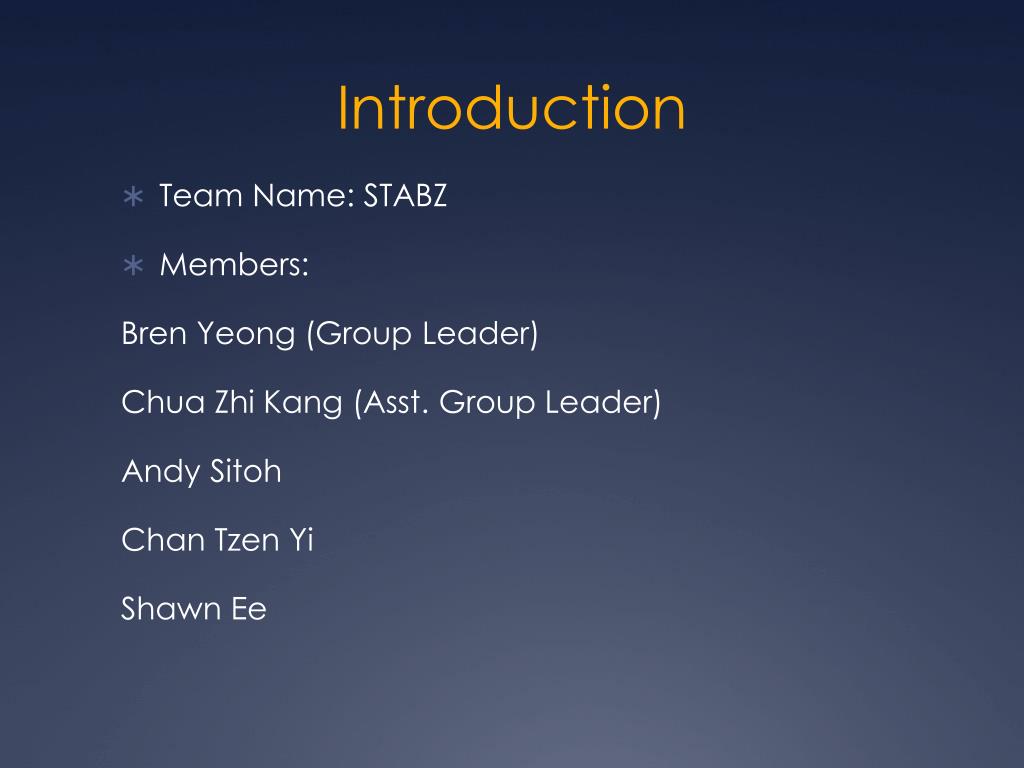 Introduction

∗ Team Name: STABZ

∗ Members:

Bren Yeong (Group Leader)

Chua Zhi Kang (Asst. Group Leader)

Andy Sitoh

Chan Tzen Yi

Shawn Ee